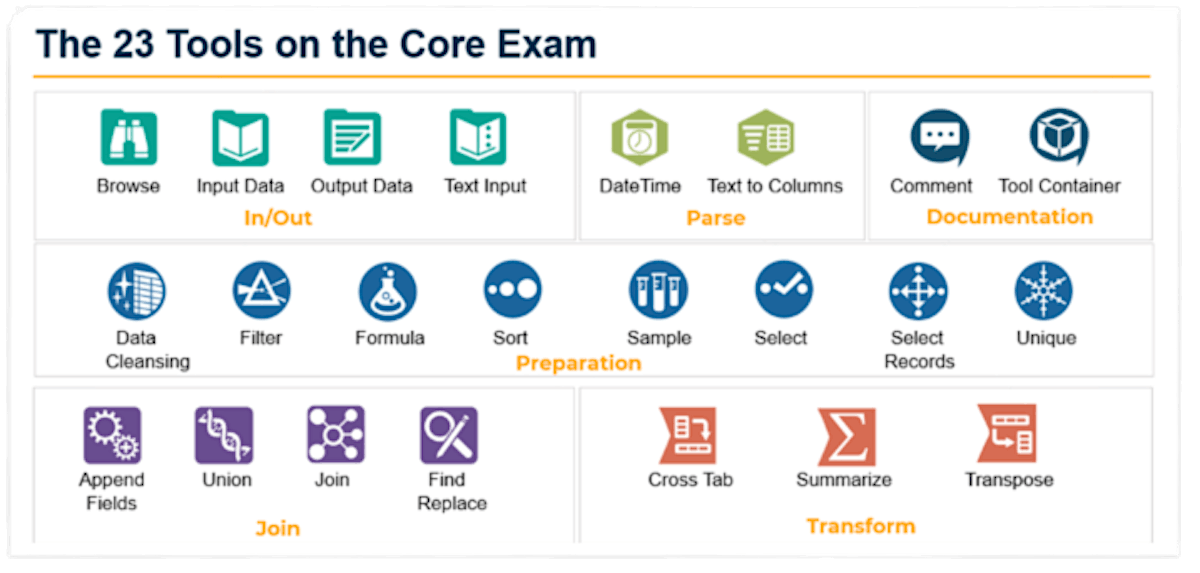 The 23 Tools on the Core Exam

Browse
Input Data
Output Data
Text Input
In/Out

DateTime
Text to Columns
Parse

Comment
Tool Container
Documentation

Data Cleansing
Filter
Formula
Sort
Sample
Select
Select Records
Unique
Preparation

Append Fields
Union
Join
Find Replace
Join

Cross Tab
Summarize
Transpose
Transform